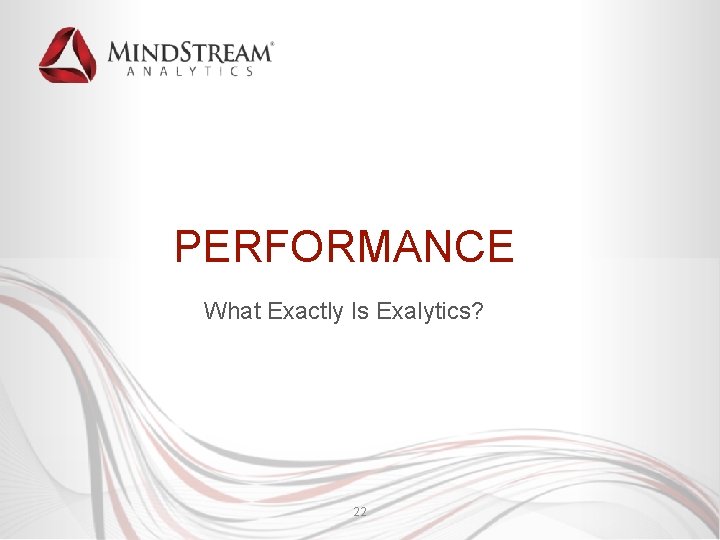 MINDSTREAM®
ANALYTICS

PERFORMANCE

What Exactly Is Exalytics?

22